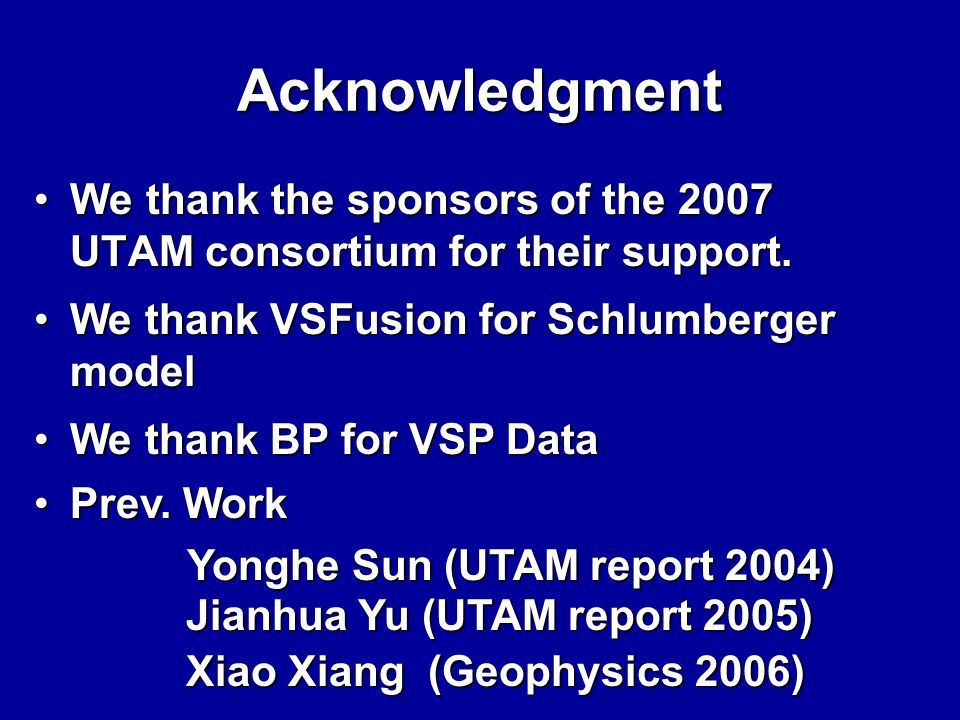 Acknowledgment

• We thank the sponsors of the 2007 UTAM consortium for their support.

• We thank VSFusion for Schlumberger model

• We thank BP for VSP Data

• Prev. Work

Yonghe Sun (UTAM report 2004)
Jianhua Yu (UTAM report 2005)
Xiao Xiang (Geophysics 2006)